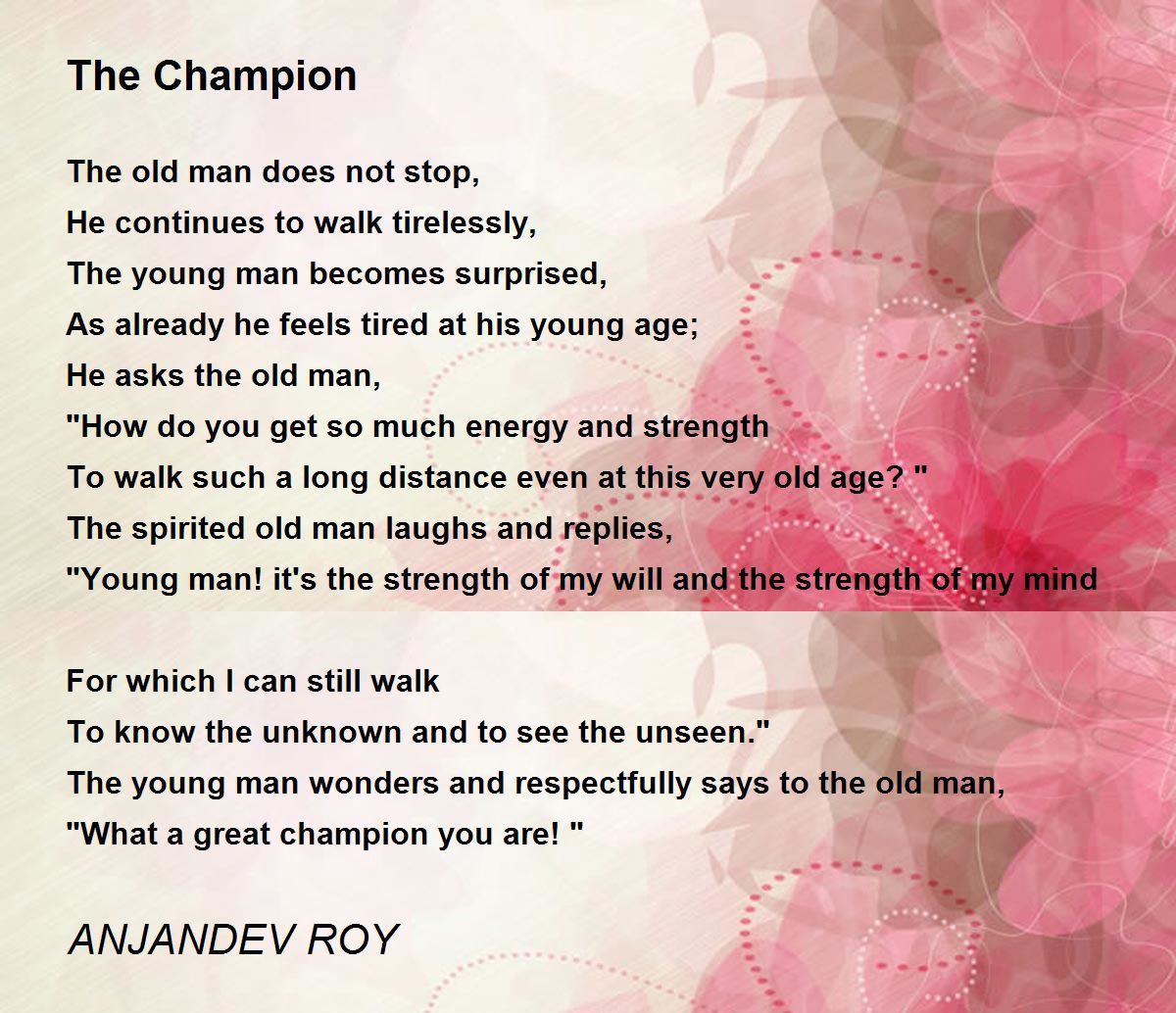 The Champion

The old man does not stop,
He continues to walk tirelessly,
The young man becomes surprised,
As already he feels tired at his young age;
He asks the old man,
"How do you get so much energy and strength
To walk such a long distance even at this very old age? "
The spirited old man laughs and replies,
"Young man! it's the strength of my will and the strength of my mind

For which I can still walk
To know the unknown and to see the unseen."
The young man wonders and respectfully says to the old man,
"What a great champion you are! "

ANJANDEV ROY